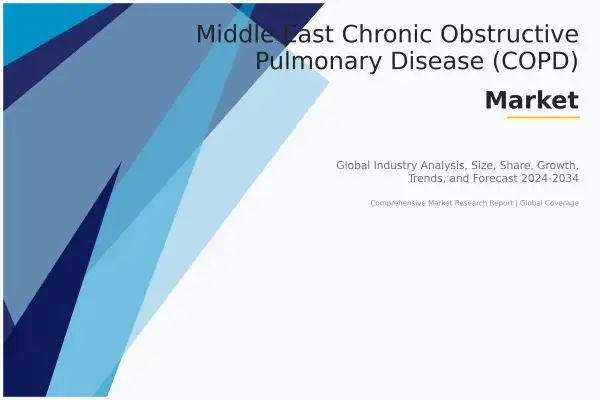 Middle East Chronic Obstructive Pulmonary Disease (COPD)

Market

Global Industry Analysis, Size, Share, Growth, Trends, and Forecast 2024-2034

Comprehensive Market Research Report | Global Coverage